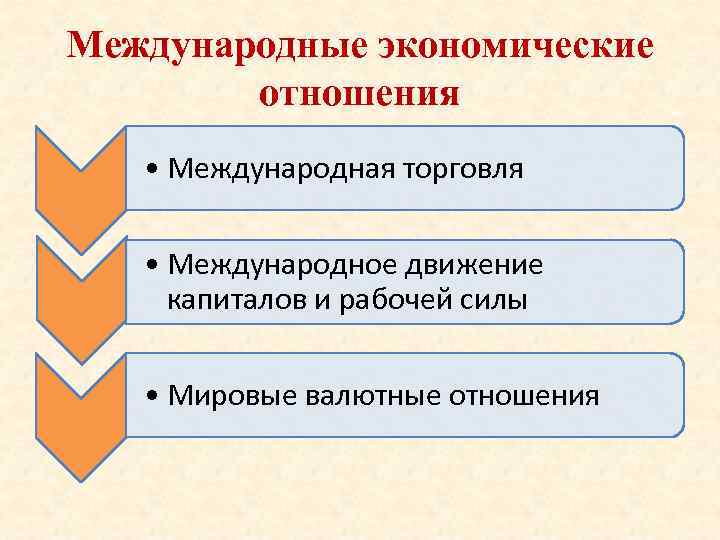 Международные экономические отношения

• Международная торговля

• Международное движение капиталов и рабочей силы

• Мировые валютные отношения